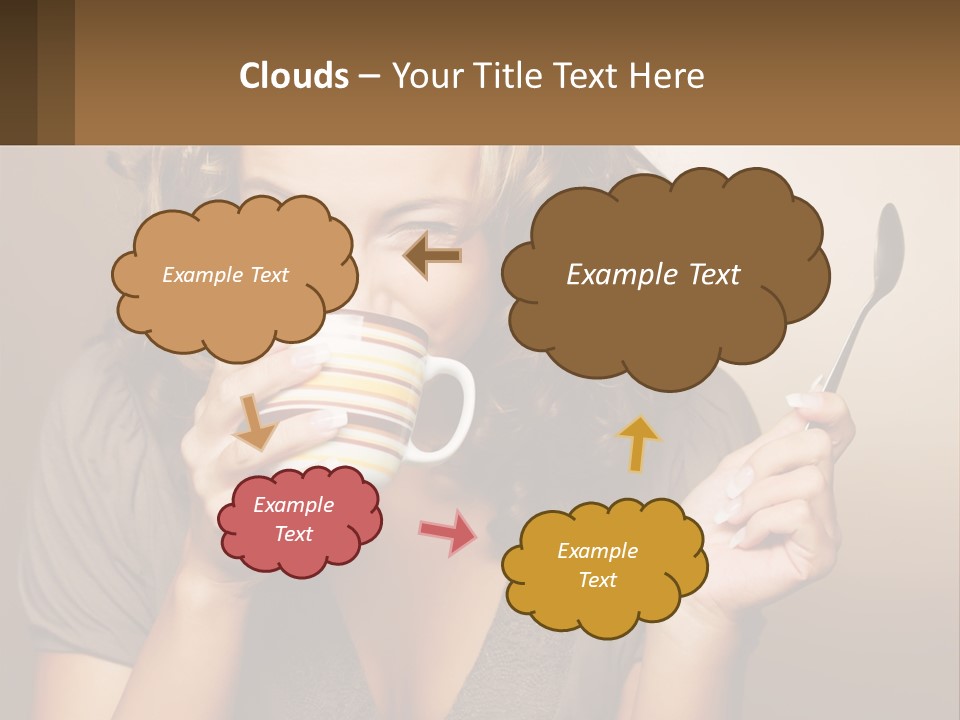 Clouds – Your Title Text Here

Example Text

Example Text

Example Text

Example Text